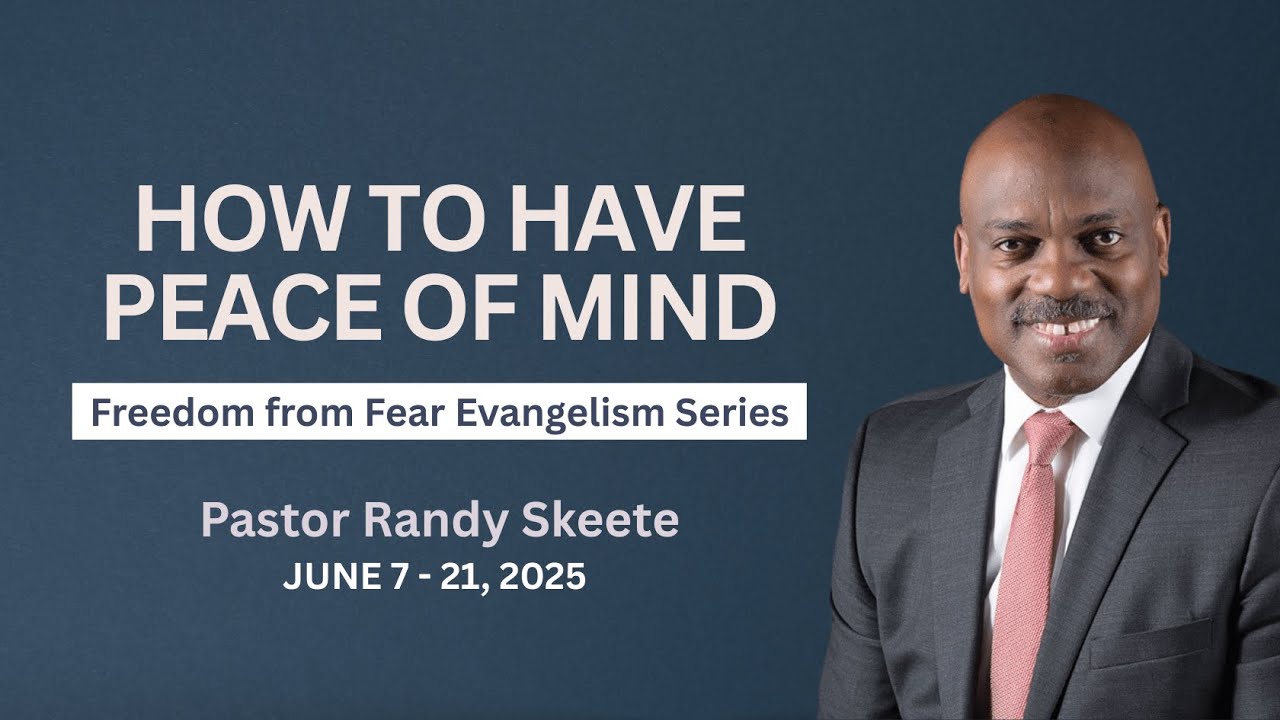 HOW TO HAVE PEACE OF MIND

Freedom from Fear Evangelism Series

Pastor Randy Skeete
JUNE 7 - 21, 2025